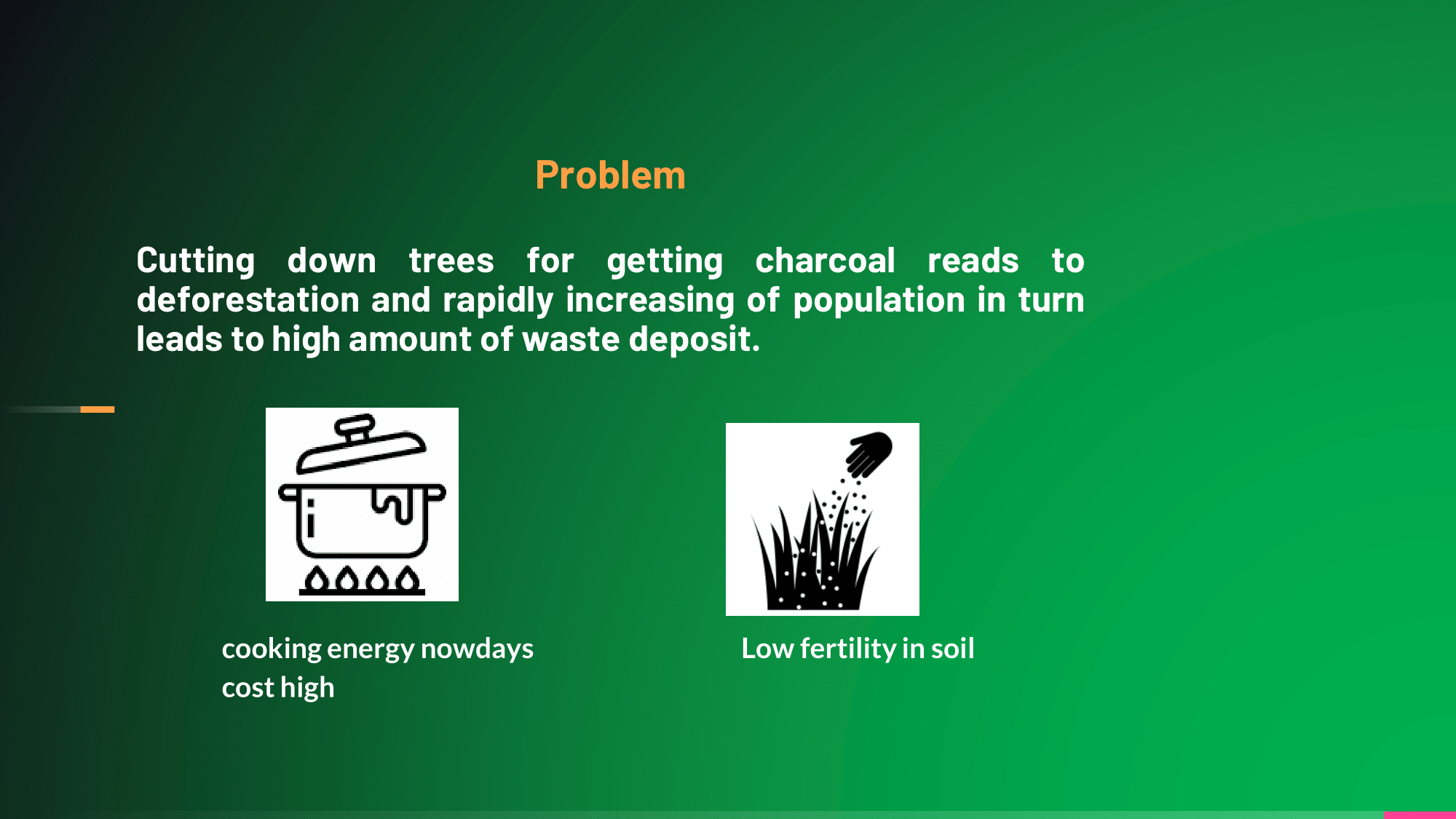 Problem

Cutting down trees for getting charcoal reads to deforestation and rapidly increasing of population in turn leads to high amount of waste deposit.

cooking energy nowdays cost high

Low fertility in soil